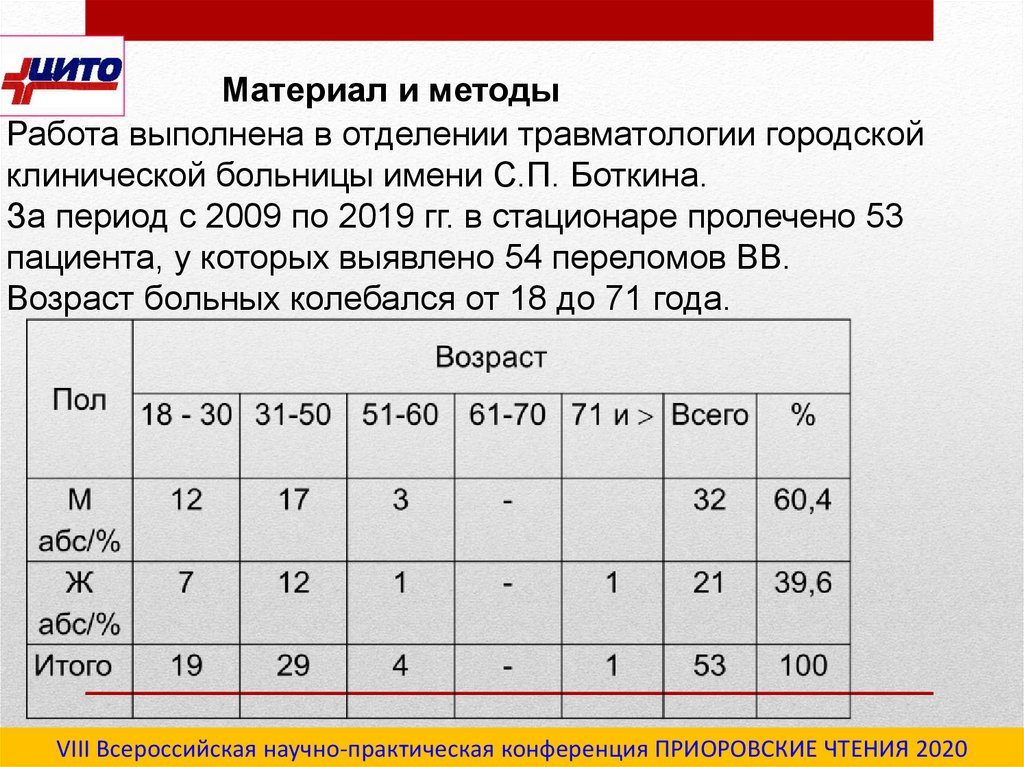 ЦИТО

Материал и методы

Работа выполнена в отделении травматологии городской клинической больницы имени С.П. Боткина.
За период с 2009 по 2019 гг. в стационаре пролечено 53 пациента, у которых выявлено 54 переломов ВВ.
Возраст больных колебался от 18 до 71 года.

| Пол | Возраст | | | | | | |
|---|---|---|---|---|---|---|---|
| | 18 - 30 | 31-50 | 51-60 | 61-70 | 71 и > | Всего | % |
| М абс/% | 12 | 17 | 3 | - | | 32 | 60,4 |
| Ж абс/% | 7 | 12 | 1 | - | 1 | 21 | 39,6 |
| Итого | 19 | 29 | 4 | - | 1 | 53 | 100 |

VIII Всероссийская научно-практическая конференция ПРИОРОВСКИЕ ЧТЕНИЯ 2020